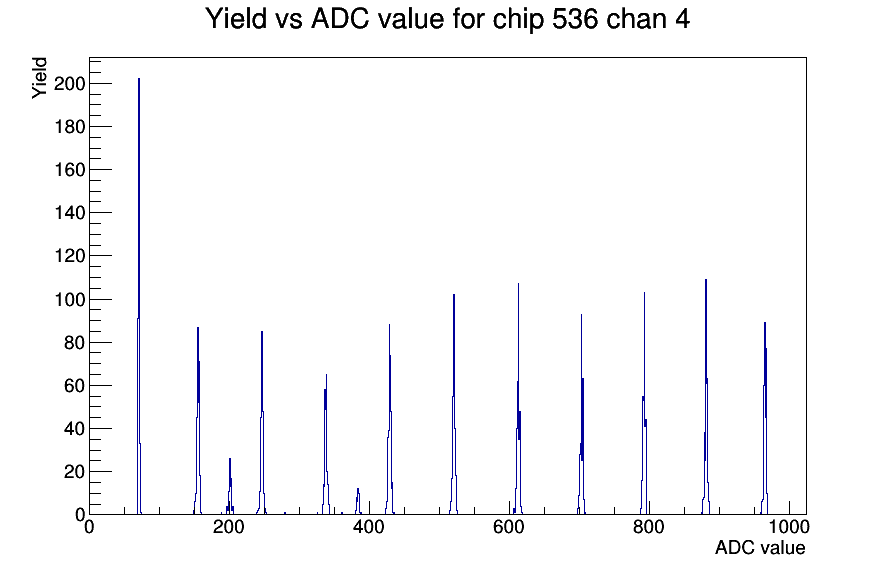 Yield vs ADC value for chip 536 chan 4

Yield

200
180
160
140
120
100
80
60
40
20
0

0
200
400
600
800
1000

ADC value